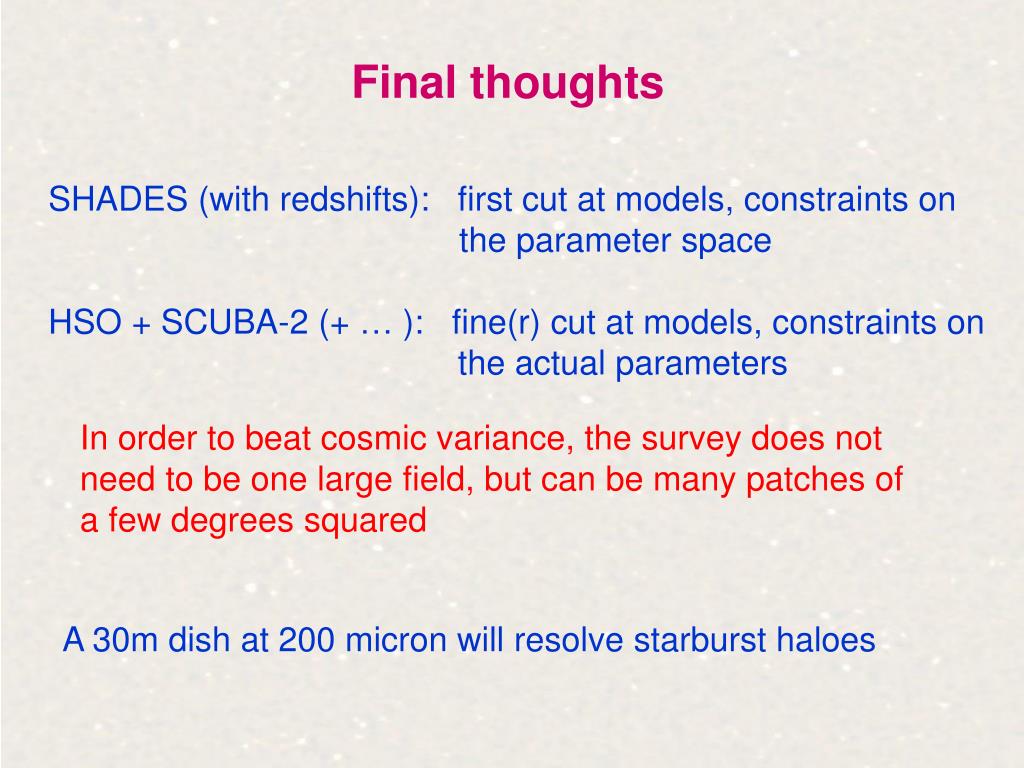 Final thoughts

SHADES (with redshifts): first cut at models, constraints on the parameter space

HSO + SCUBA-2 (+ … ): fine(r) cut at models, constraints on the actual parameters

In order to beat cosmic variance, the survey does not need to be one large field, but can be many patches of a few degrees squared

A 30m dish at 200 micron will resolve starburst haloes